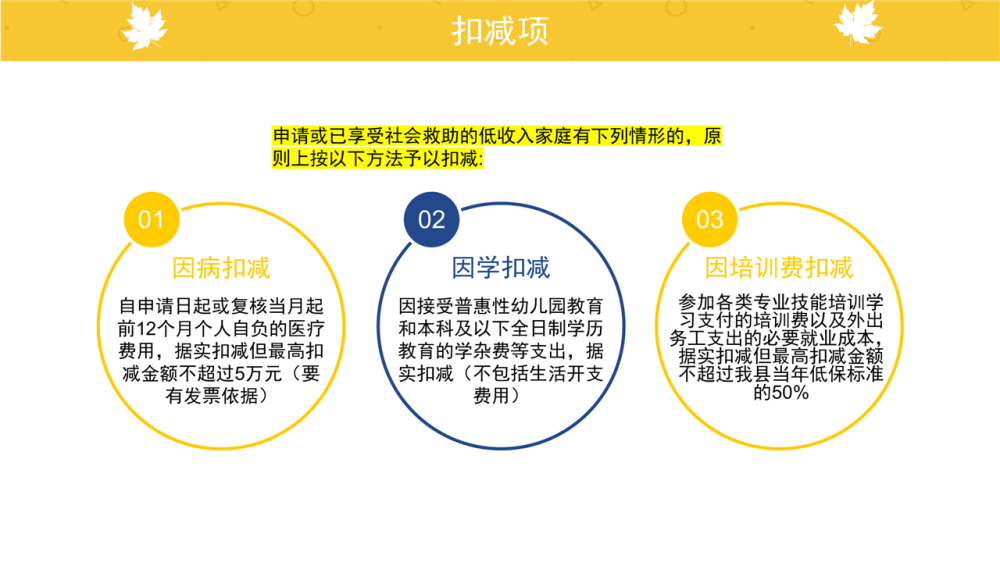 扣减项

申请或已享受社会救助的低收入家庭有下列情形的，原则上按以下方法予以扣减:

01

因病扣减

自申请日起或复核当月起前12个月个人自负的医疗费用，据实扣减但最高扣减金额不超过5万元（要有发票依据）

02

因学扣减

因接受普惠性幼儿园教育和本科及以下全日制学历教育的学杂费等支出，据实扣减（不包括生活开支费用）

03

因培训费扣减

参加各类专业技能培训学习支付的培训费以及外出务工支出的必要就业成本，据实扣减但最高扣减金额不超过我县当年低保标准的50%